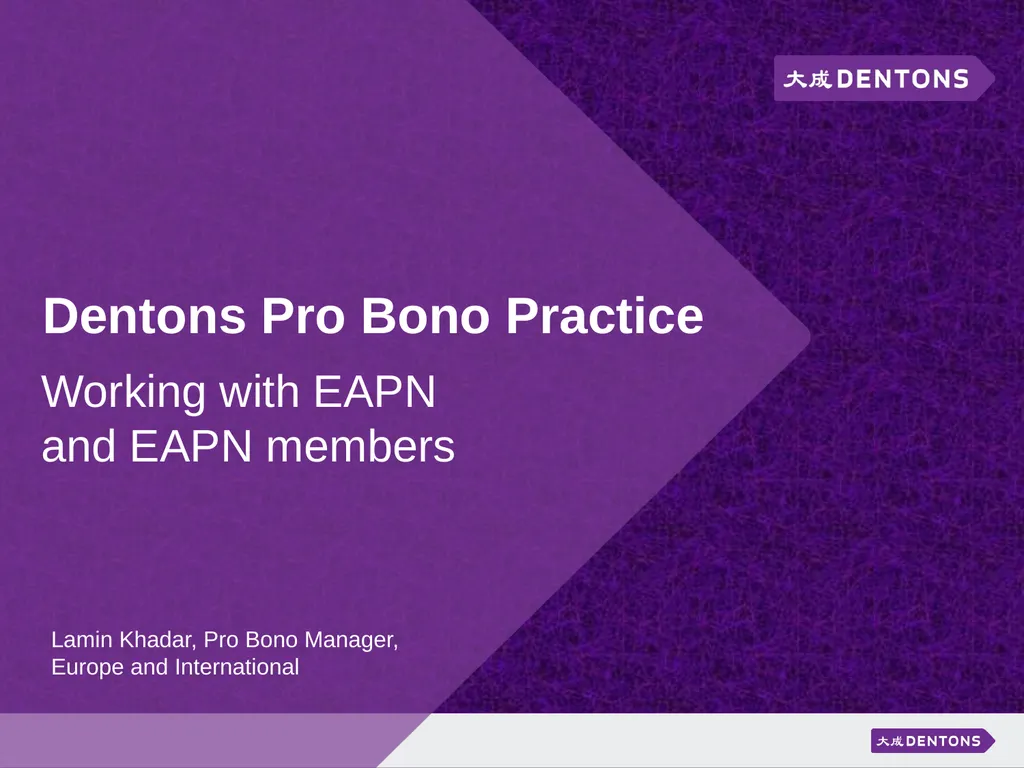 大成 DENTONS

Dentons Pro Bono Practice

Working with EAPN and EAPN members

Lamin Khadar, Pro Bono Manager, Europe and International

大成 DENTONS